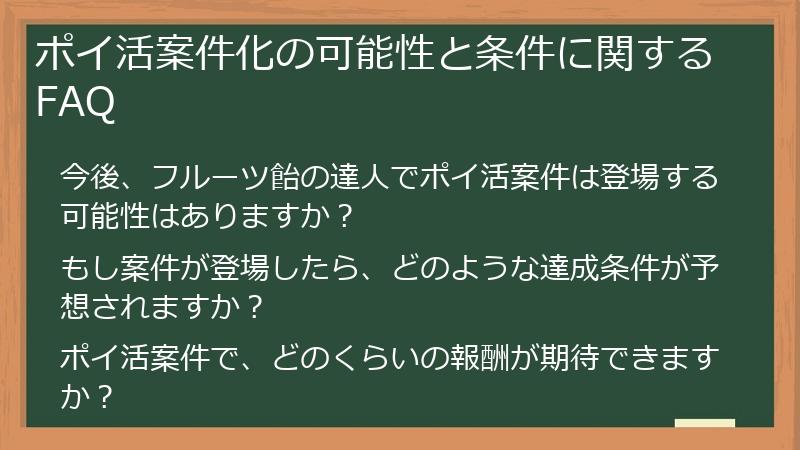 ポイ活案件化の可能性と条件に関するFAQ

今後、フルーツ飴の達人でポイ活案件は登場する可能性はありますか？

もし案件が登場したら、どのような達成条件が予想されますか？

ポイ活案件で、どのくらいの報酬が期待できますか？